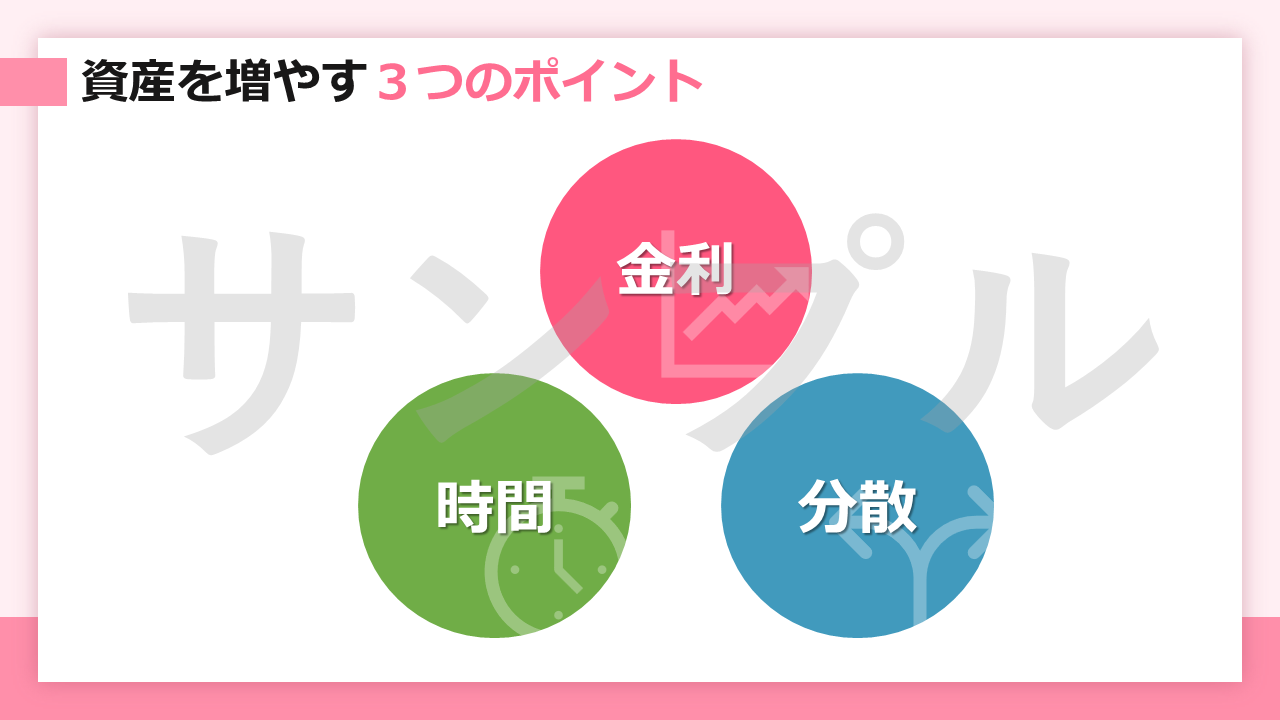 資産を増やす３つのポイント

金利

時間

分散

サンプル